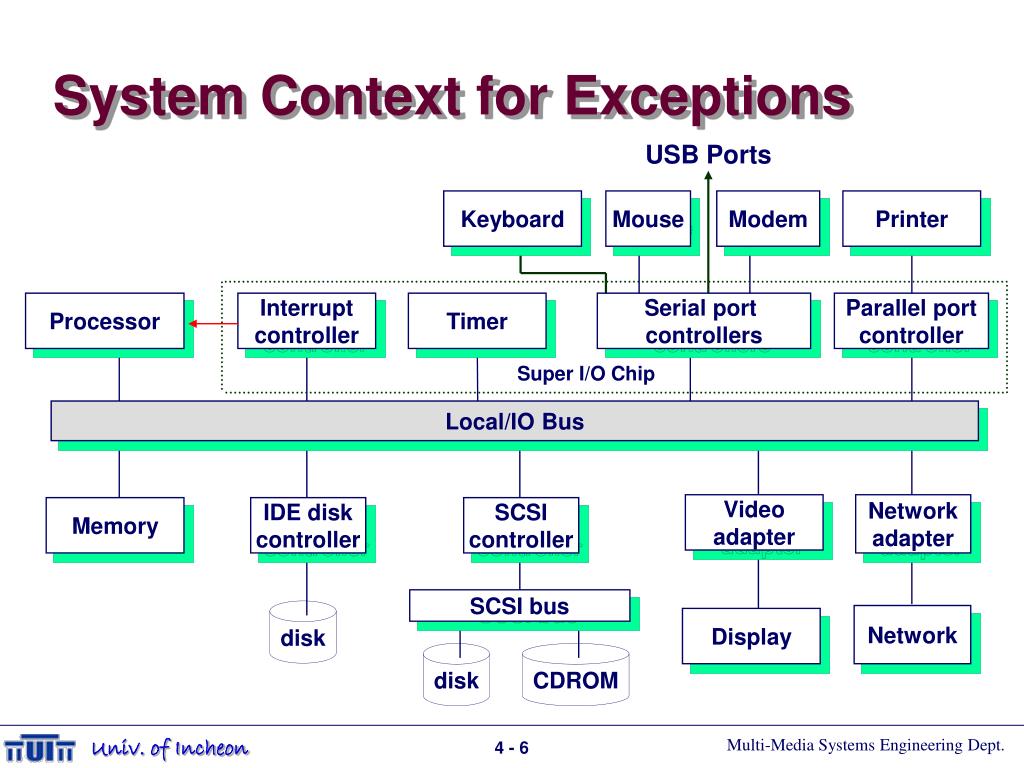 System Context for Exceptions

USB Ports

Keyboard

Mouse

Modem

Printer

Processor

Interrupt controller

Timer

Serial port controllers

Parallel port controller

Super I/O Chip

Local/IO Bus

Memory

IDE disk controller

SCSI controller

Video adapter

Network adapter

SCSI bus

disk

disk

CDROM

Display

Network

Univ. of Incheon

4 - 6

Multi-Media Systems Engineering Dept.